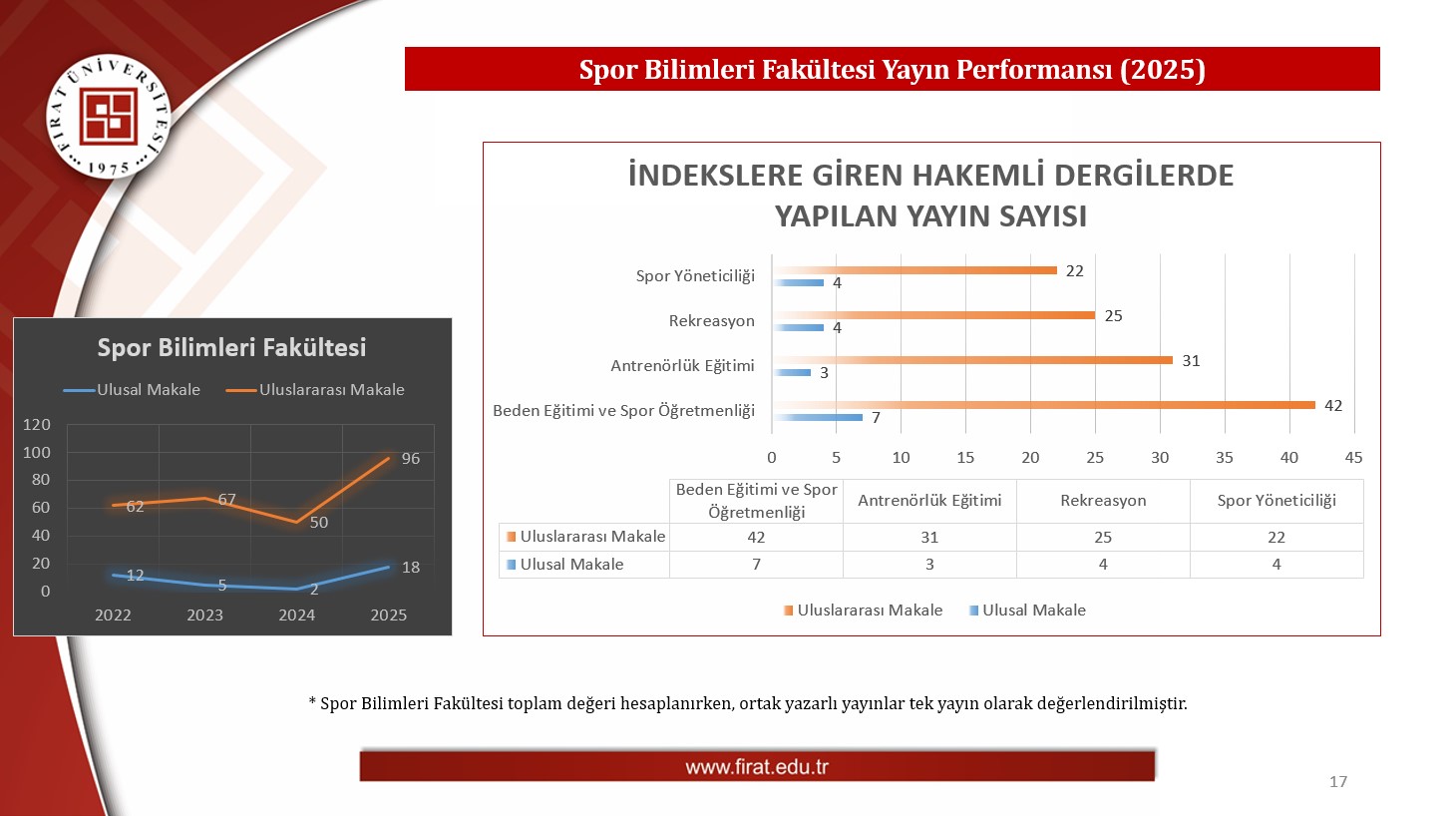 FIRAT ÜNİVERSİTESİ 1975

Spor Bilimleri Fakültesi Yayın Performansı (2025)

Spor Bilimleri Fakültesi

Ulusal Makale Uluslararası Makale

120
100
80
60
40
20
0

62 67 50 96
12 5 2 18

2022 2023 2024 2025

İNDEKSLERE GİREN HAKEMLİ DERGİLERDE YAPILAN YAYIN SAYISI

Spor Yöneticiliği 22 4
Rekreasyon 25 4
Antrenörlük Eğitimi 31 3
Beden Eğitimi ve Spor Öğretmenliği 42 7

0 5 10 15 20 25 30 35 40 45

| | Beden Eğitimi ve Spor Öğretmenliği | Antrenörlük Eğitimi | Rekreasyon | Spor Yöneticiliği |
|---|---|---|---|---|
| Uluslararası Makale | 42 | 31 | 25 | 22 |
| Ulusal Makale | 7 | 3 | 4 | 4 |

Uluslararası Makale Ulusal Makale

* Spor Bilimleri Fakültesi toplam değeri hesaplanırken, ortak yazarlı yayınlar tek yayın olarak değerlendirilmiştir.

www.firat.edu.tr

17